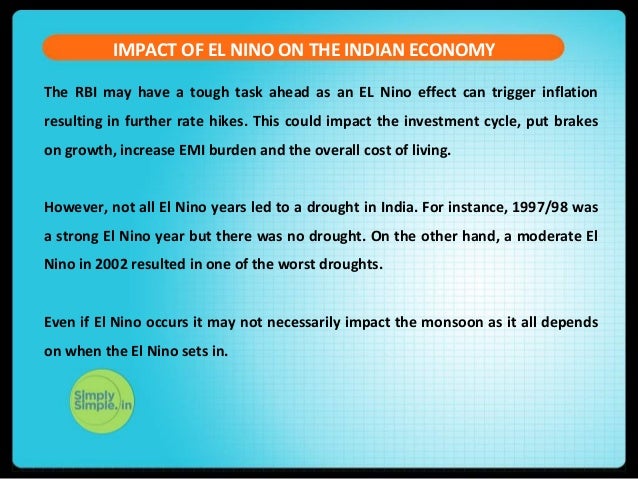 IMPACT OF EL NINO ON THE INDIAN ECONOMY

The RBI may have a tough task ahead as an EL Nino effect can trigger inflation resulting in further rate hikes. This could impact the investment cycle, put brakes on growth, increase EMI burden and the overall cost of living.

However, not all El Nino years led to a drought in India. For instance, 1997/98 was a strong El Nino year but there was no drought. On the other hand, a moderate El Nino in 2002 resulted in one of the worst droughts.

Even if El Nino occurs it may not necessarily impact the monsoon as it all depends on when the El Nino sets in.

Simply Simple.in